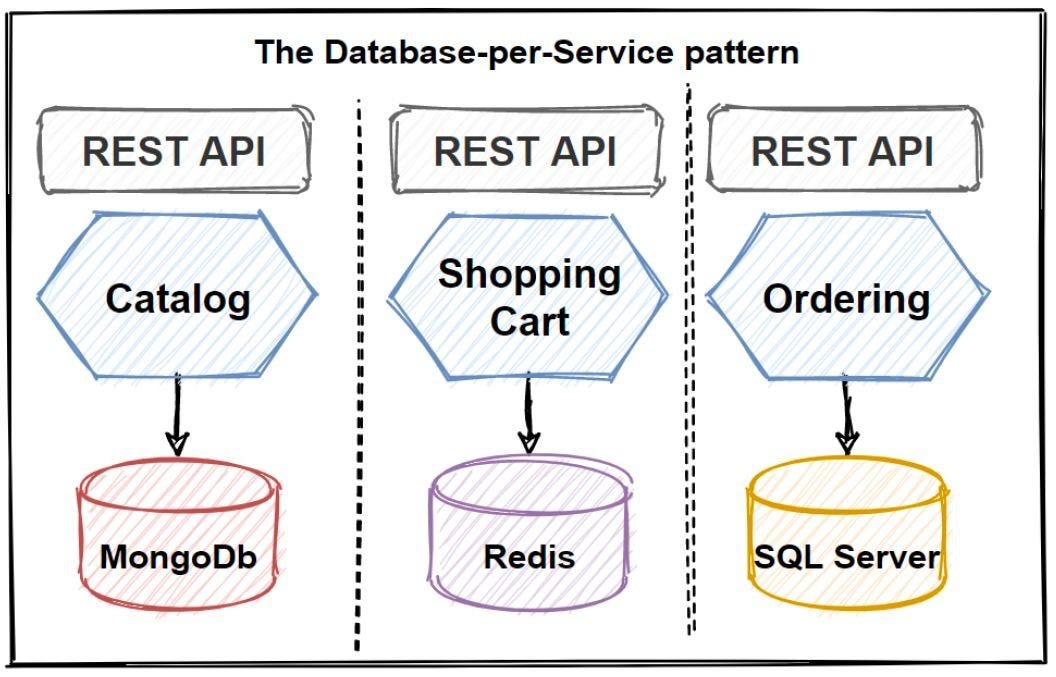 The Database-per-Service pattern

REST API

Catalog

MongoDb

REST API

Shopping Cart

Redis

REST API

Ordering

SQL Server